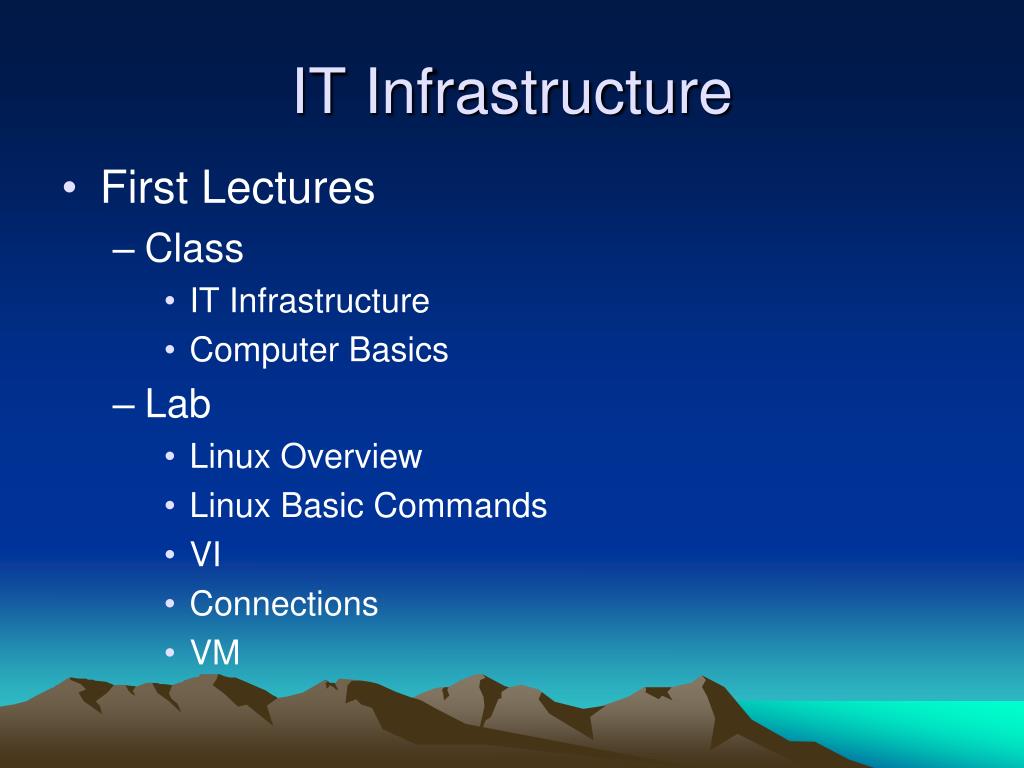 IT Infrastructure

• First Lectures
– Class
• IT Infrastructure
• Computer Basics
– Lab
• Linux Overview
• Linux Basic Commands
• VI
• Connections
• VM